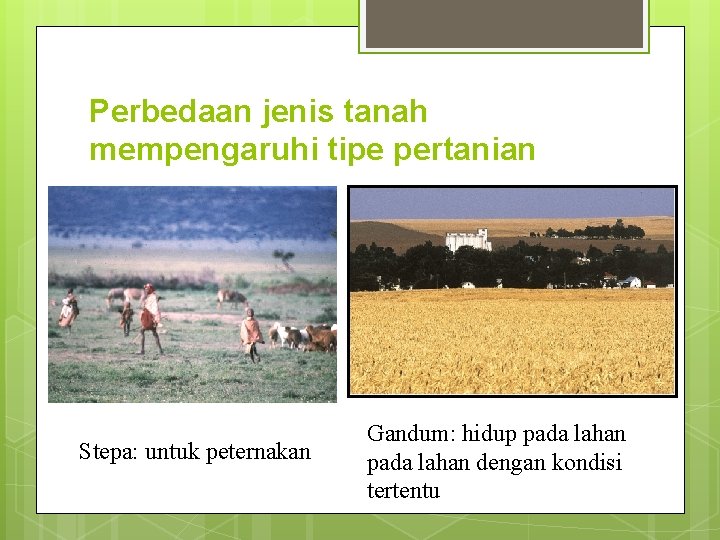 Perbedaan jenis tanah mempengaruhi tipe pertanian

Stepa: untuk peternakan

Gandum: hidup pada lahan pada lahan dengan kondisi tertentu